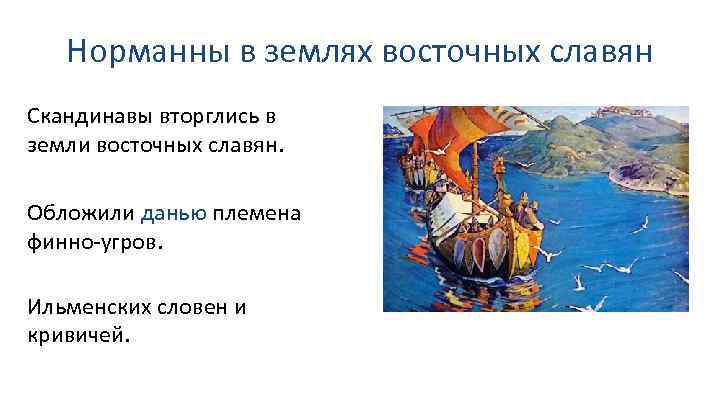 Норманны в землях восточных славян

Скандинавы вторглись в земли восточных славян.

Обложили данью племена финно-угров.

Ильменских словен и кривичей.